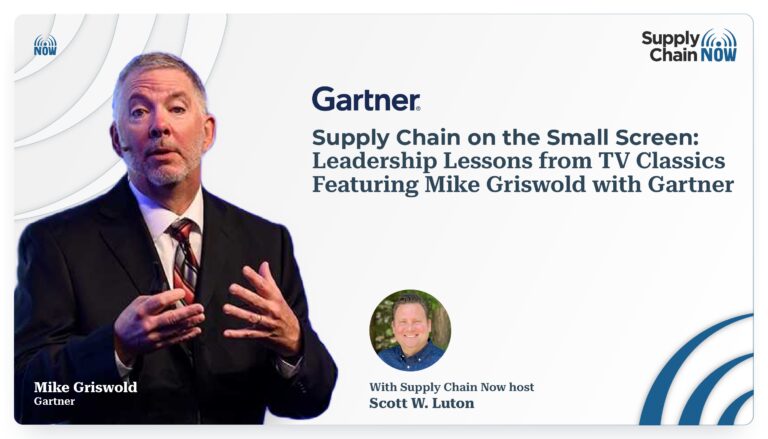 NOW

Supply Chain NOW

Gartner.

Supply Chain on the Small Screen: Leadership Lessons from TV Classics Featuring Mike Griswold with Gartner

Mike Griswold
Gartner

With Supply Chain Now host
Scott W. Luton